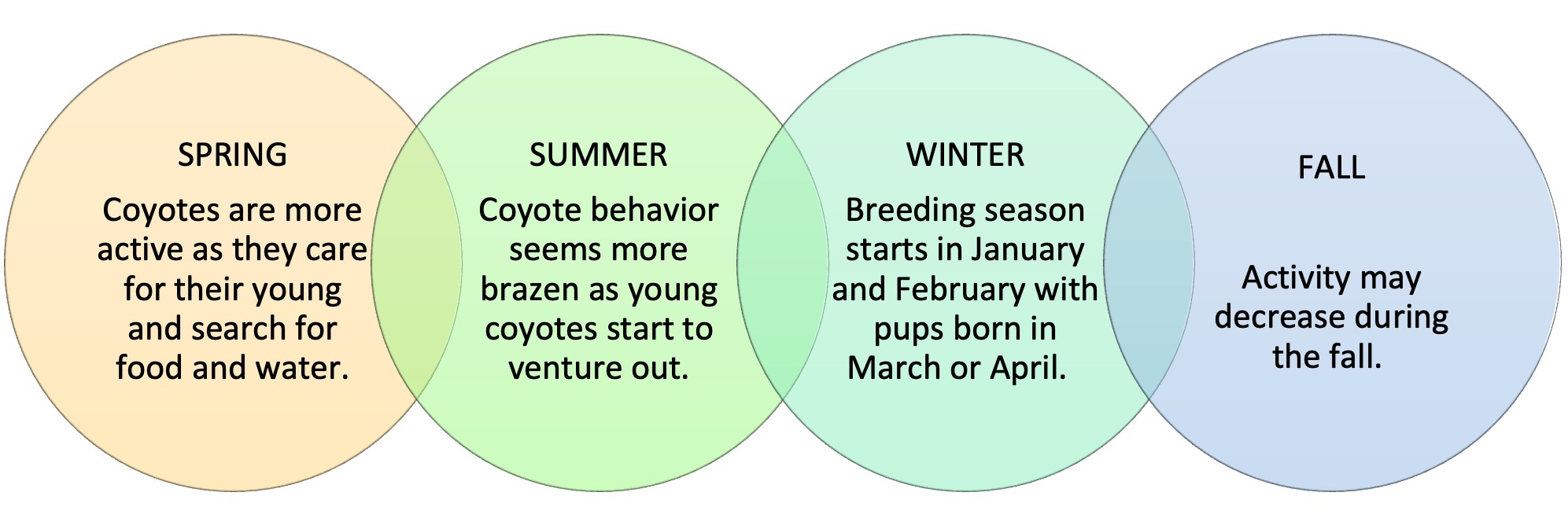 SPRING

Coyotes are more active as they care for their young and search for food and water.

SUMMER

Coyote behavior seems more brazen as young coyotes start to venture out.

WINTER

Breeding season starts in January and February with pups born in March or April.

FALL

Activity may decrease during the fall.